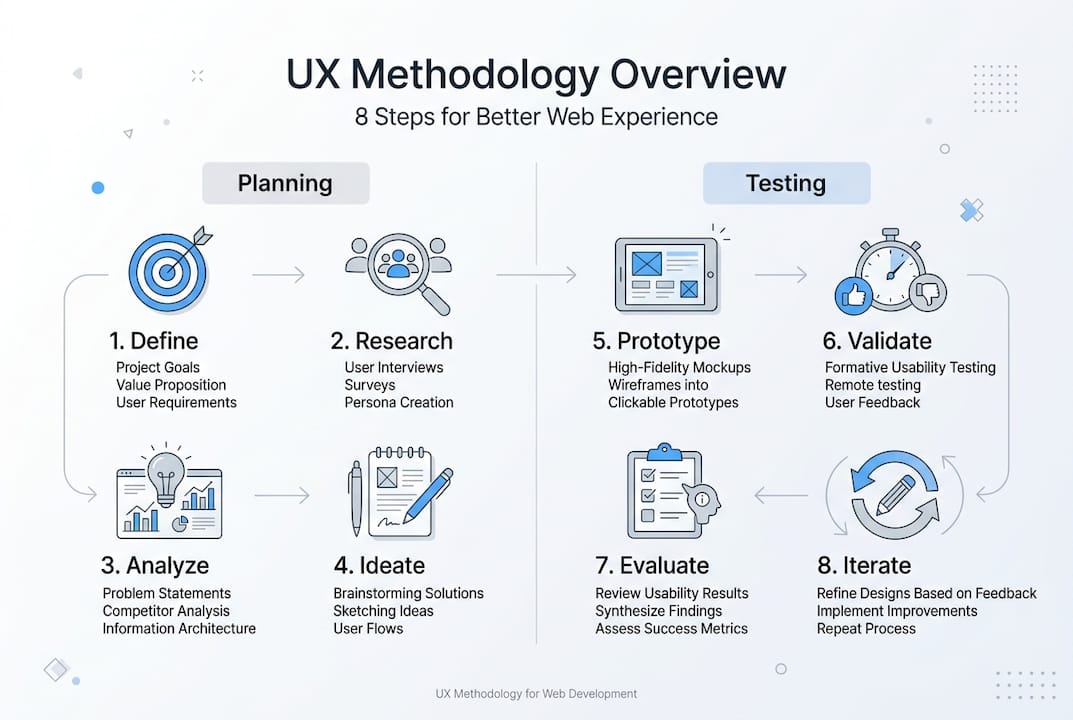 UX Methodology Overview
8 Steps for Better Web Experience

Planning

1. Define
Project Goals
Value Proposition
User Requirements

2. Research
User Interviews
Surveys
Persona Creation

3. Analyze
Problem Statements
Competitor Analysis
Information Architecture

4. Ideate
Brainstorming Solutions
Sketching Ideas
User Flows

Testing

5. Prototype
High-Fidelity Mockups
Wireframes into
Clickable Prototypes

6. Validate
Formative Usability Testing
Remote testing
User Feedback

7. Evaluate
Review Usability Results
Synthesize Findings
Assess Success Metrics

8. Iterate
Refine Designs Based on Feedback
Implement Improvements
Repeat Process

UX Methodology for Web Development